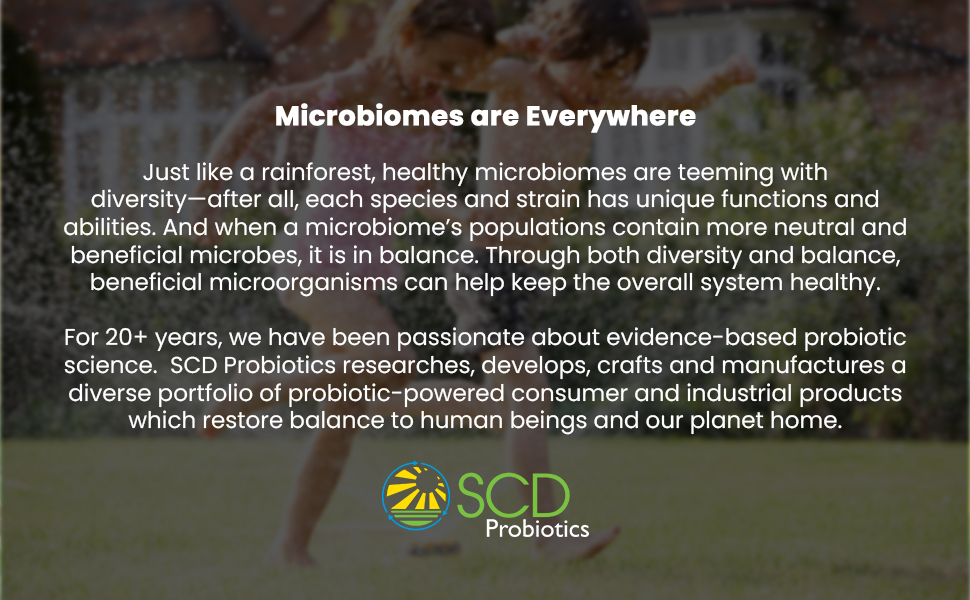 Microbiomes are Everywhere

Just like a rainforest, healthy microbiomes are teeming with diversity—after all, each species and strain has unique functions and abilities. And when a microbiome's populations contain more neutral and beneficial microbes, it is in balance. Through both diversity and balance, beneficial microorganisms can help keep the overall system healthy.

For 20+ years, we have been passionate about evidence-based probiotic science. SCD Probiotics researches, develops, crafts and manufactures a diverse portfolio of probiotic-powered consumer and industrial products which restore balance to human beings and our planet home.

SCD Probiotics